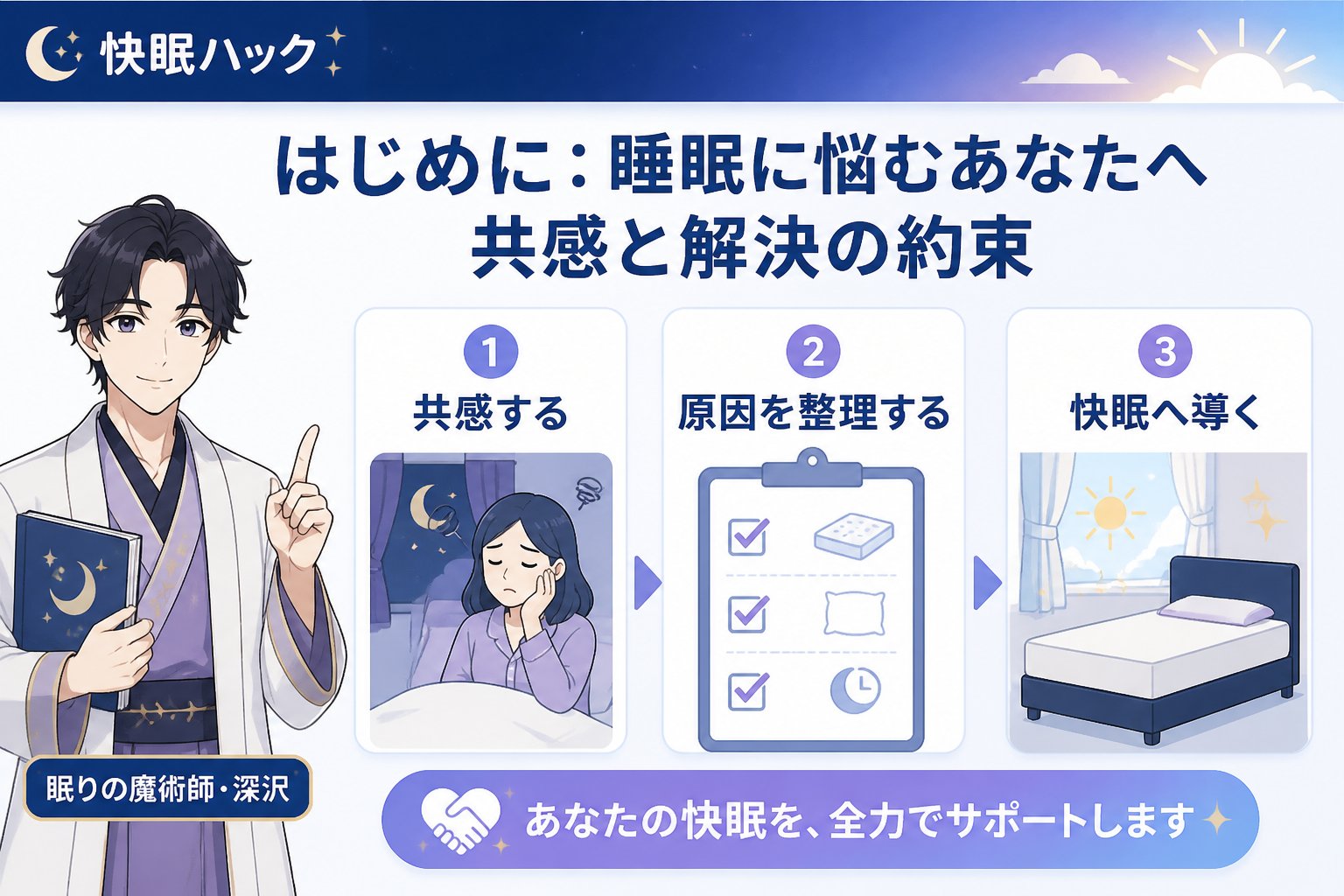 快眠ハック

はじめに：睡眠に悩むあなたへ
共感と解決の約束

1
共感する

2
原因を整理する

3
快眠へ導く

眠りの魔術師・深沢

あなたの快眠を、全力でサポートします